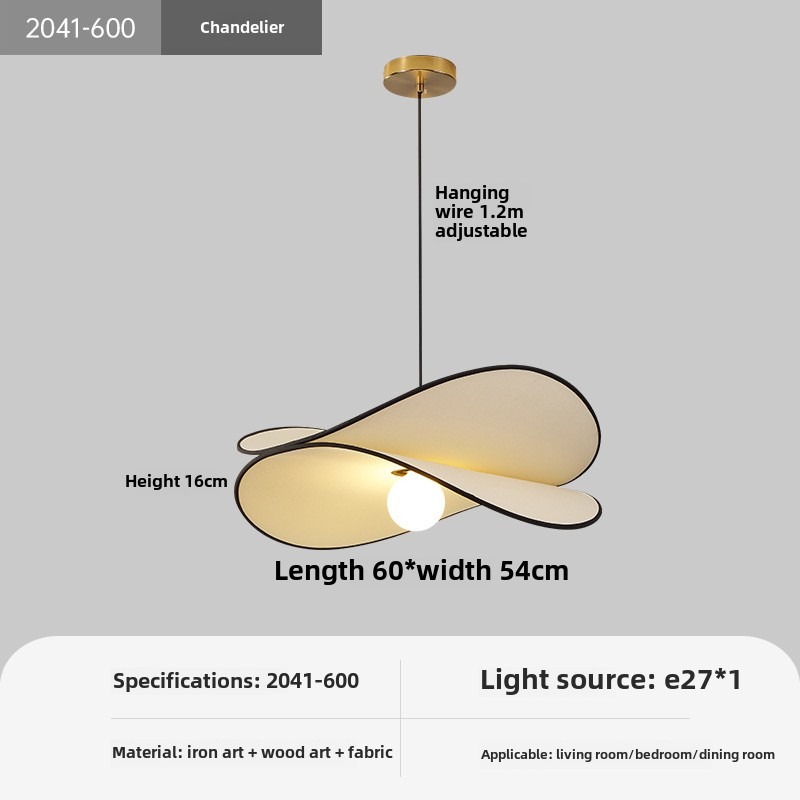 2041-600

Chandelier

Hanging wire 1.2m adjustable

Height 16cm

Length 60*width 54cm

| Specifications: 2041-600 | Light source: e27*1 |
|---|---|
| Material: iron art + wood art + fabric | Applicable: living room/bedroom/dining room |